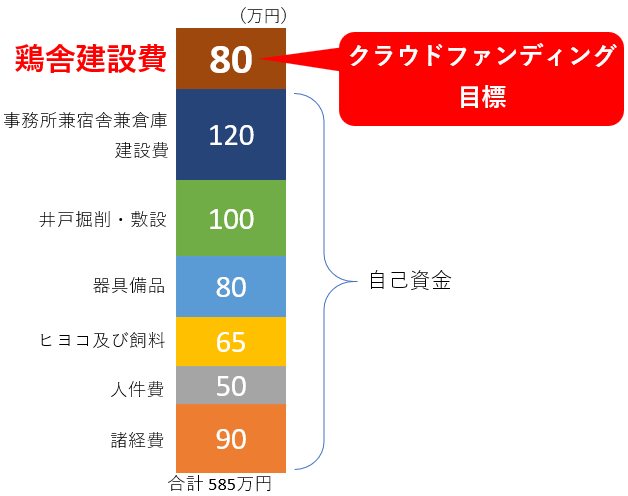 （万円）

鶏舎建設費 80

クラウドファンディング目標

事務所兼宿舎兼倉庫建設費 120

井戸掘削・敷設 100

器具備品 80

ヒヨコ及び飼料 65

人件費 50

諸経費 90

自己資金

合計 585万円